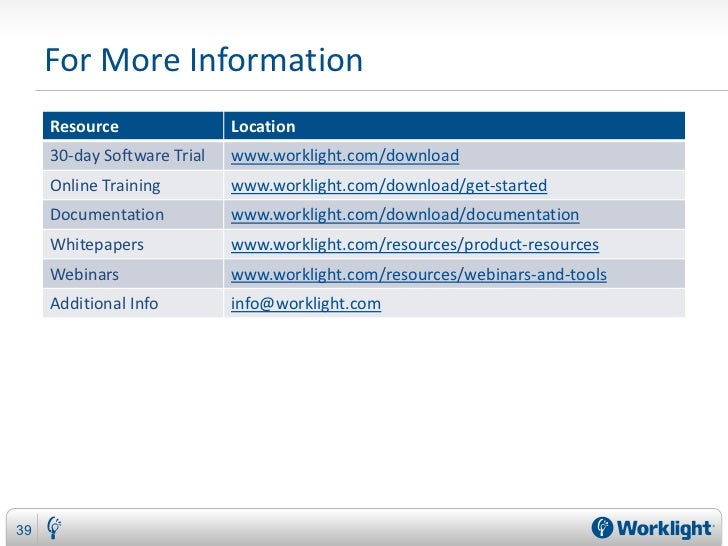 For More Information

| Resource | Location |
|---|---|
| 30-day Software Trial | www.worklight.com/download |
| Online Training | www.worklight.com/download/get-started |
| Documentation | www.worklight.com/download/documentation |
| Whitepapers | www.worklight.com/resources/product-resources |
| Webinars | www.worklight.com/resources/webinars-and-tools |
| Additional Info | info@worklight.com |

39

Worklight